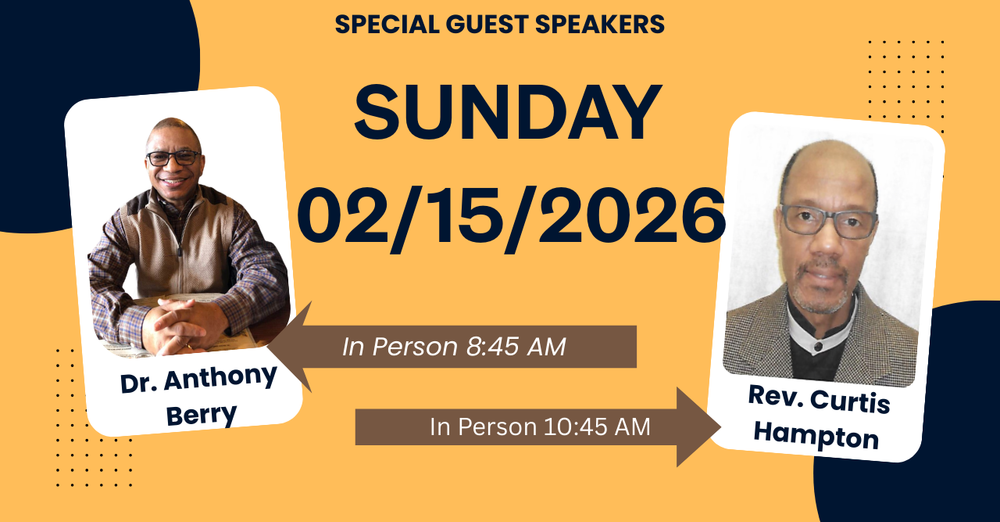 SPECIAL GUEST SPEAKERS

SUNDAY
02/15/2026

Dr. Anthony Berry

In Person 8:45 AM

In Person 10:45 AM

Rev. Curtis Hampton